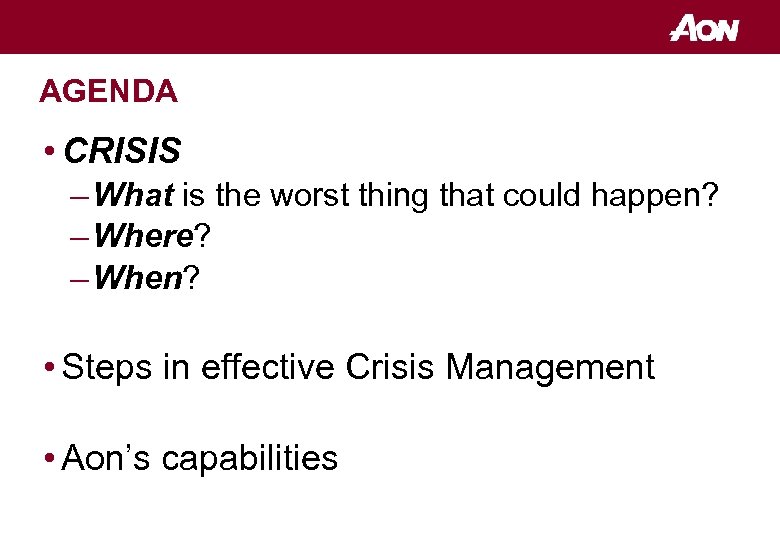 AON

AGENDA

• CRISIS
– What is the worst thing that could happen?
– Where?
– When?

• Steps in effective Crisis Management

• Aon's capabilities